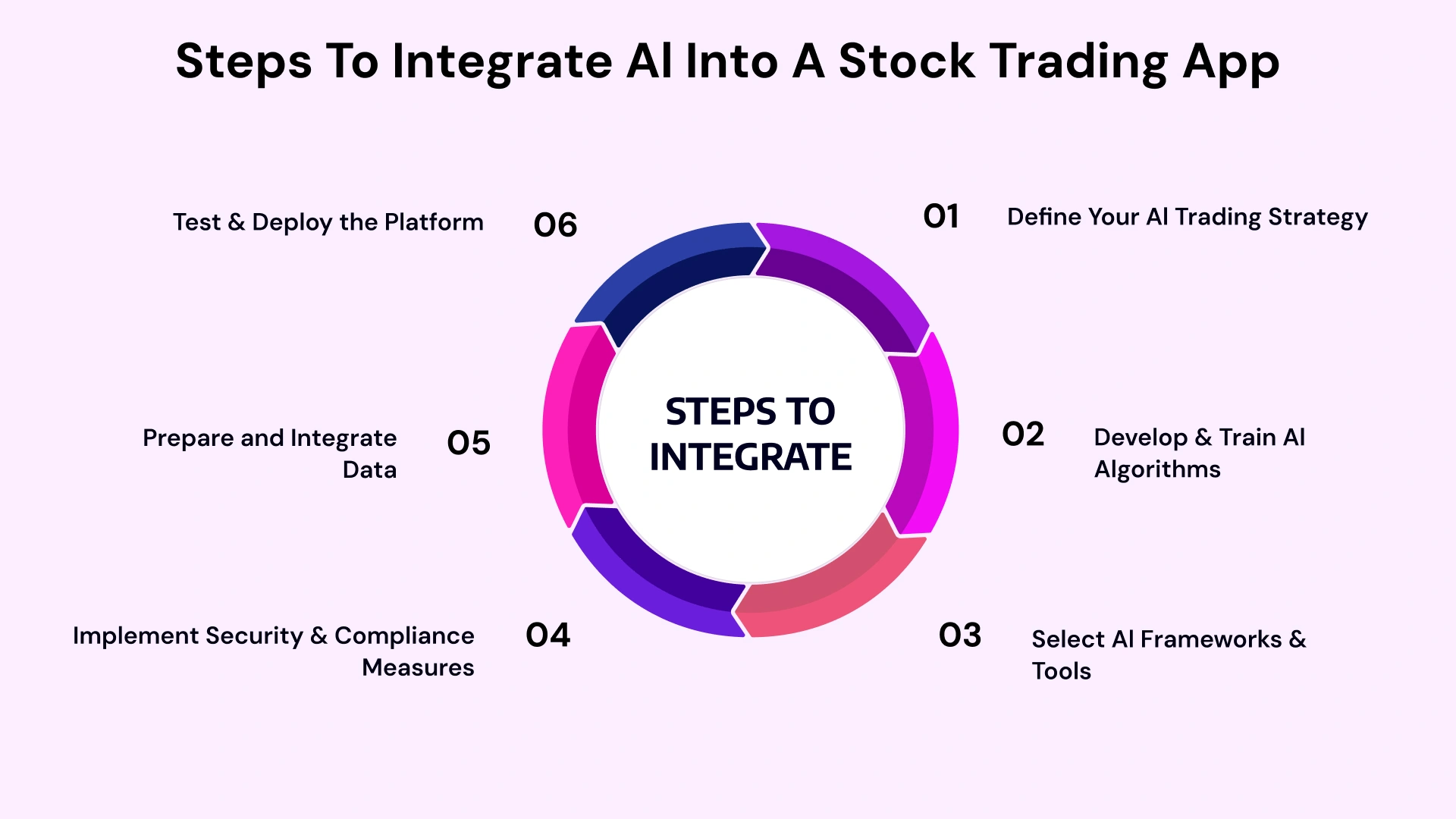 Steps To Integrate AI Into A Stock Trading App

STEPS TO INTEGRATE

01 Define Your AI Trading Strategy

02 Develop & Train AI Algorithms

03 Select AI Frameworks & Tools

04 Implement Security & Compliance Measures

05 Prepare and Integrate Data

06 Test & Deploy the Platform